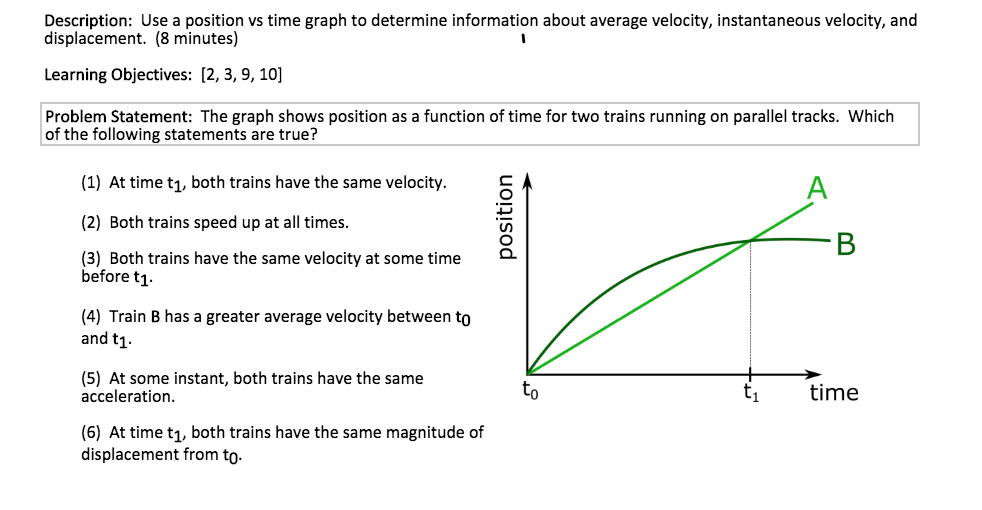 Description: Use a position vs time graph to determine information about average velocity, instantaneous velocity, and displacement. (8 minutes)

Learning Objectives: [2, 3, 9, 10]

Problem Statement: The graph shows position as a function of time for two trains running on parallel tracks. Which of the following statements are true?

(1) At time $t_1$, both trains have the same velocity.

(2) Both trains speed up at all times.

(3) Both trains have the same velocity at some time before $t_1$.

(4) Train B has a greater average velocity between $t_0$ and $t_1$.

(5) At some instant, both trains have the same acceleration.

(6) At time $t_1$, both trains have the same magnitude of displacement from $t_0$.

position

A

B

$t_0$

$t_1$

time